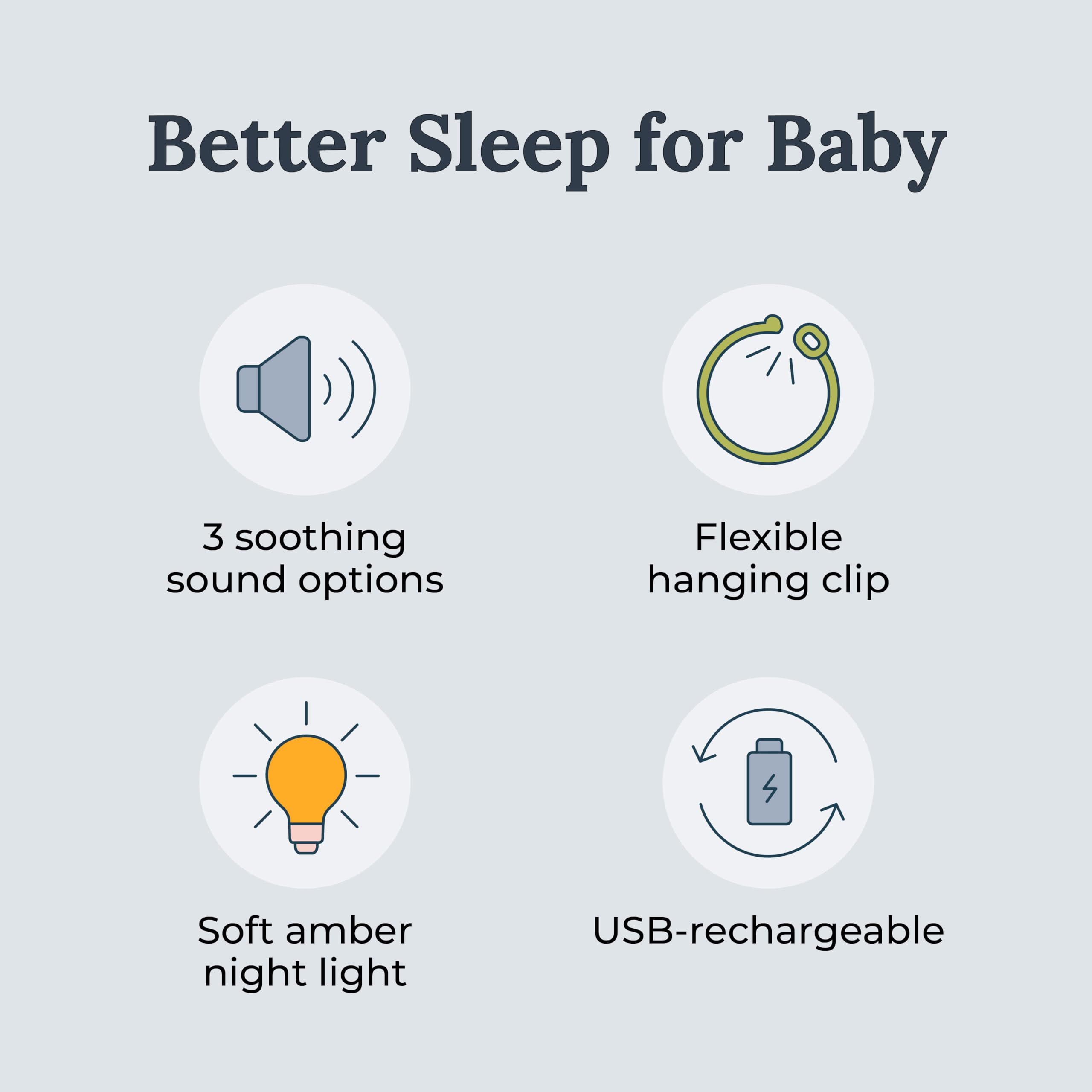 Better Sleep for Baby

3 soothing sound options

Flexible hanging clip

Soft amber night light

USB-rechargeable